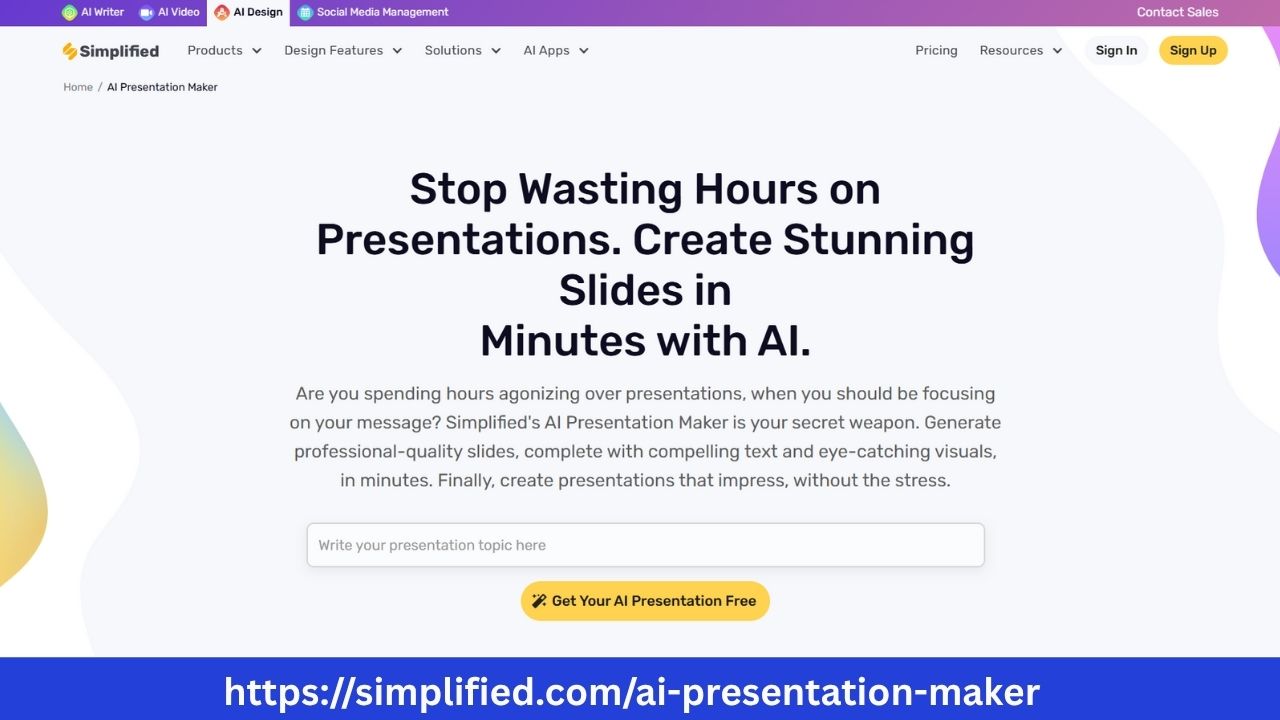 AI Writer AI Video AI Design Social Media Management Contact Sales

Simplified Products Design Features Solutions AI Apps Pricing Resources Sign In Sign Up

Home / AI Presentation Maker

Stop Wasting Hours on Presentations. Create Stunning Slides in
Minutes with AI.

Are you spending hours agonizing over presentations, when you should be focusing on your message? Simplified's AI Presentation Maker is your secret weapon. Generate professional-quality slides, complete with compelling text and eye-catching visuals, in minutes. Finally, create presentations that impress, without the stress.

Write your presentation topic here

Get Your AI Presentation Free

https://simplified.com/ai-presentation-maker